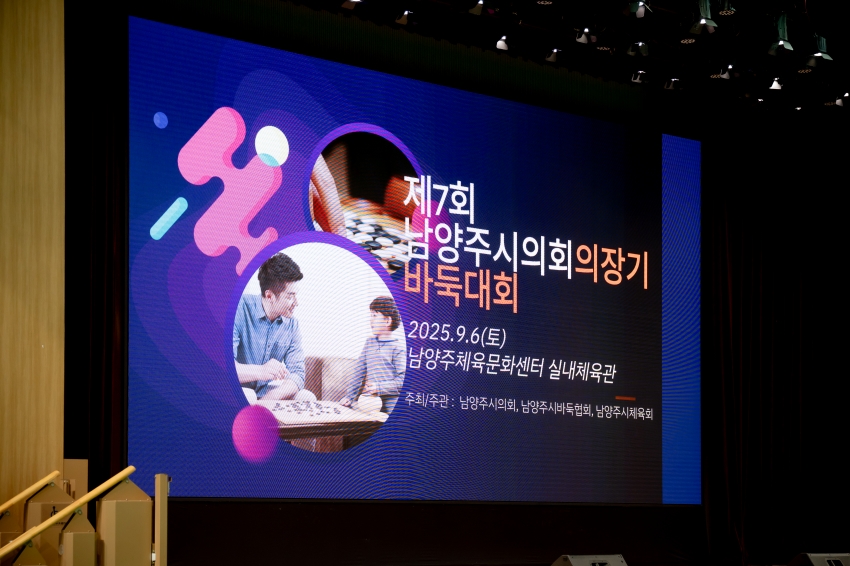 제7회
남양주시의회의장기
바둑대회

2025.9.6(토)
남양주체육문화센터 실내체육관

주최/주관 : 남양주시의회, 남양주시바둑협회, 남양주시체육회